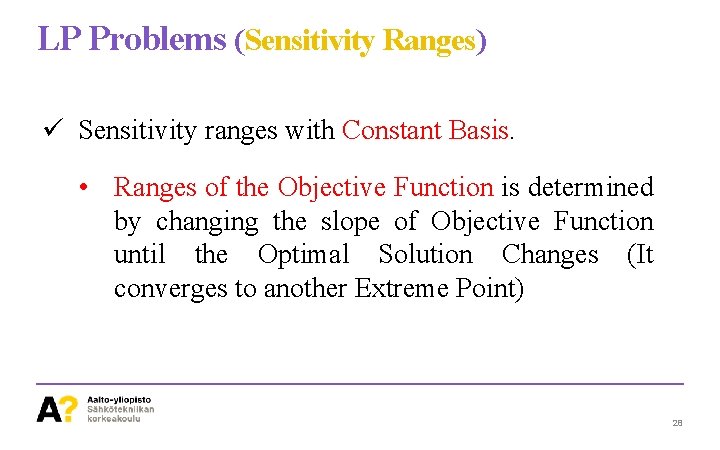 LP Problems (Sensitivity Ranges)

✓ Sensitivity ranges with Constant Basis.

• Ranges of the Objective Function is determined by changing the slope of Objective Function until the Optimal Solution Changes (It converges to another Extreme Point)

A? Aalto-yliopisto Sähkötekniikan korkeakoulu

28